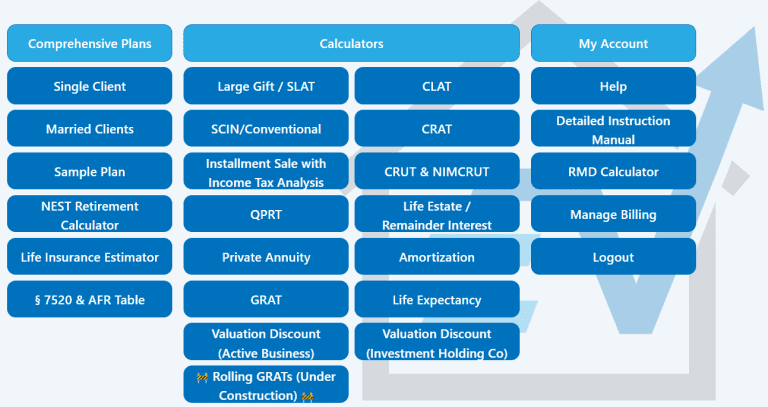 Comprehensive Plans

Single Client

Married Clients

Sample Plan

NEST Retirement Calculator

Life Insurance Estimator

§ 7520 & AFR Table

Calculators

Large Gift / SLAT

SCIN/Conventional

Installment Sale with Income Tax Analysis

QPRT

Private Annuity

GRAT

Valuation Discount (Active Business)

🚧 Rolling GRATs (Under Construction) 🚧

CLAT

CRAT

CRUT & NIMCRUT

Life Estate / Remainder Interest

Amortization

Life Expectancy

Valuation Discount (Investment Holding Co)

My Account

Help

Detailed Instruction Manual

RMD Calculator

Manage Billing

Logout